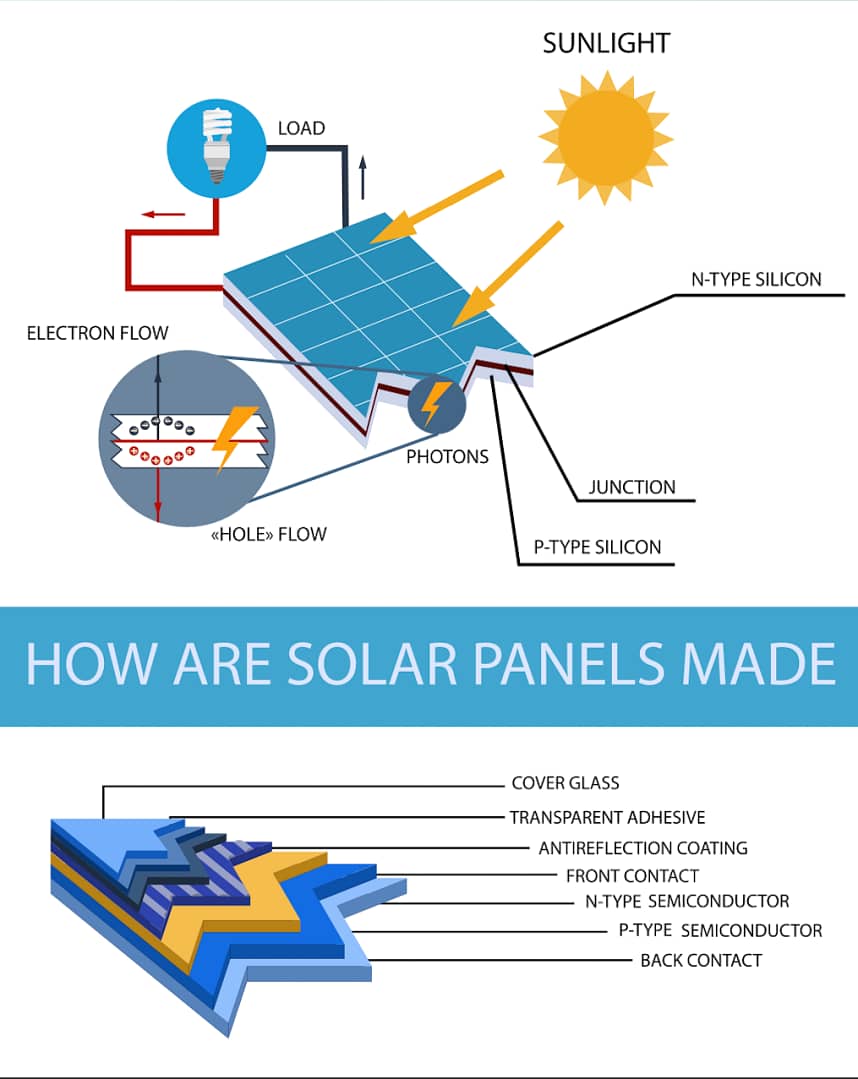 SUNLIGHT

LOAD

N-TYPE SILICON

ELECTRON FLOW

PHOTONS

JUNCTION

«HOLE» FLOW

P-TYPE SILICON

HOW ARE SOLAR PANELS MADE

COVER GLASS
TRANSPARENT ADHESIVE
ANTIREFLECTION COATING
FRONT CONTACT
N-TYPE SEMICONDUCTOR
P-TYPE SEMICONDUCTOR
BACK CONTACT